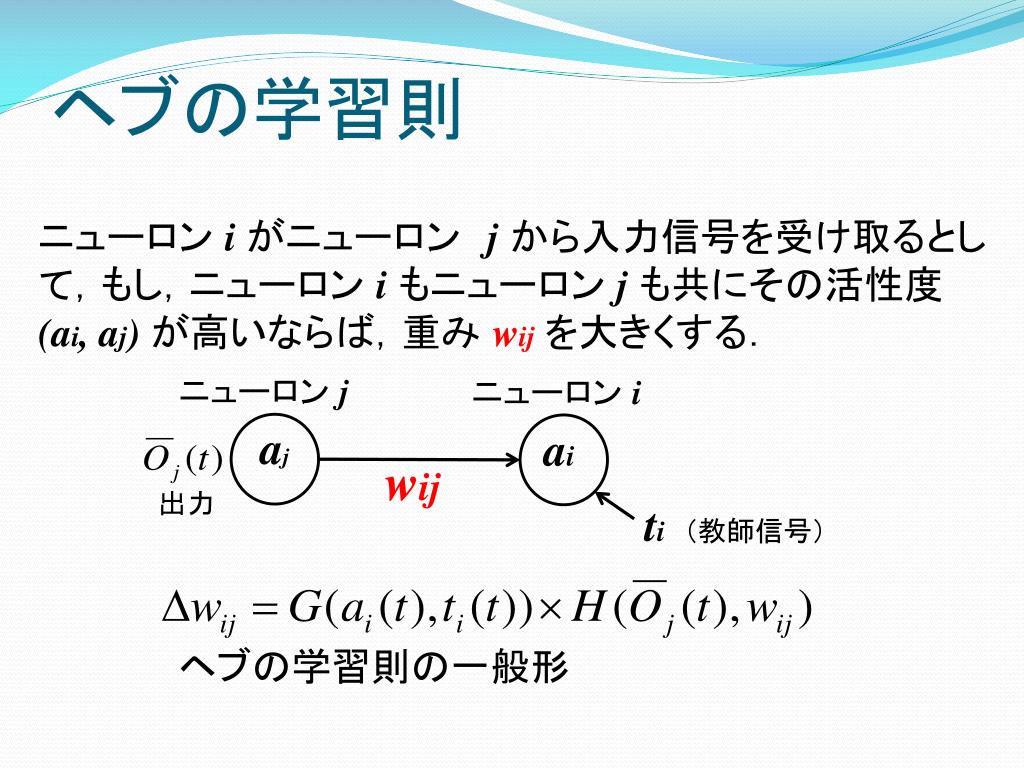 ヘブの学習則

ニューロン $i$ がニューロン $j$ から入力信号を受け取るとして，もし，ニューロン $i$ もニューロン $j$ も共にその活性度 $(a_i, a_j)$ が高いならば，重み $w_{ij}$ を大きくする．

ニューロン $j$

ニューロン $i$

$\overline{O}_j(t)$

出力

$a_j$

$w_{ij}$

$a_i$

$t_i$ （教師信号）

$\Delta w_{ij} = G(a_i(t), t_i(t)) \times H(\overline{O}_j(t), w_{ij})$

ヘブの学習則の一般形